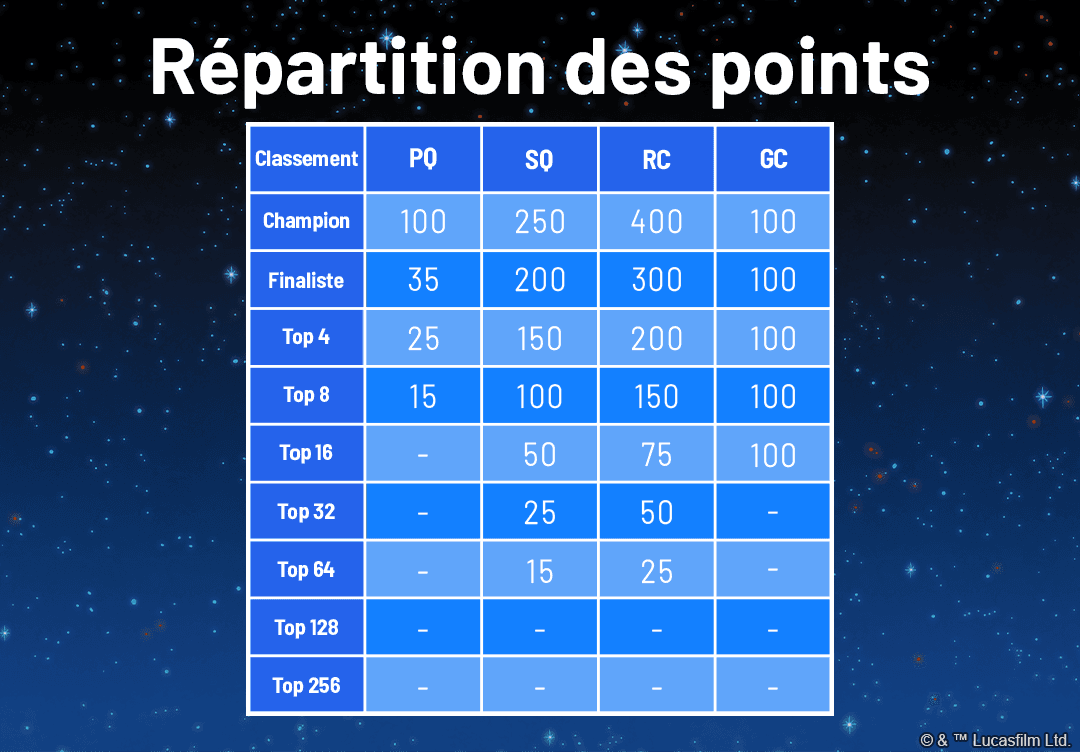 Répartition des points

| Classement | PQ | SQ | RC | GC |
|---|---|---|---|---|
| Champion | 100 | 250 | 400 | 100 |
| Finaliste | 35 | 200 | 300 | 100 |
| Top 4 | 25 | 150 | 200 | 100 |
| Top 8 | 15 | 100 | 150 | 100 |
| Top 16 | - | 50 | 75 | 100 |
| Top 32 | - | 25 | 50 | - |
| Top 64 | - | 15 | 25 | - |
| Top 128 | - | - | - | - |
| Top 256 | - | - | - | - |

© & ™ Lucasfilm Ltd.